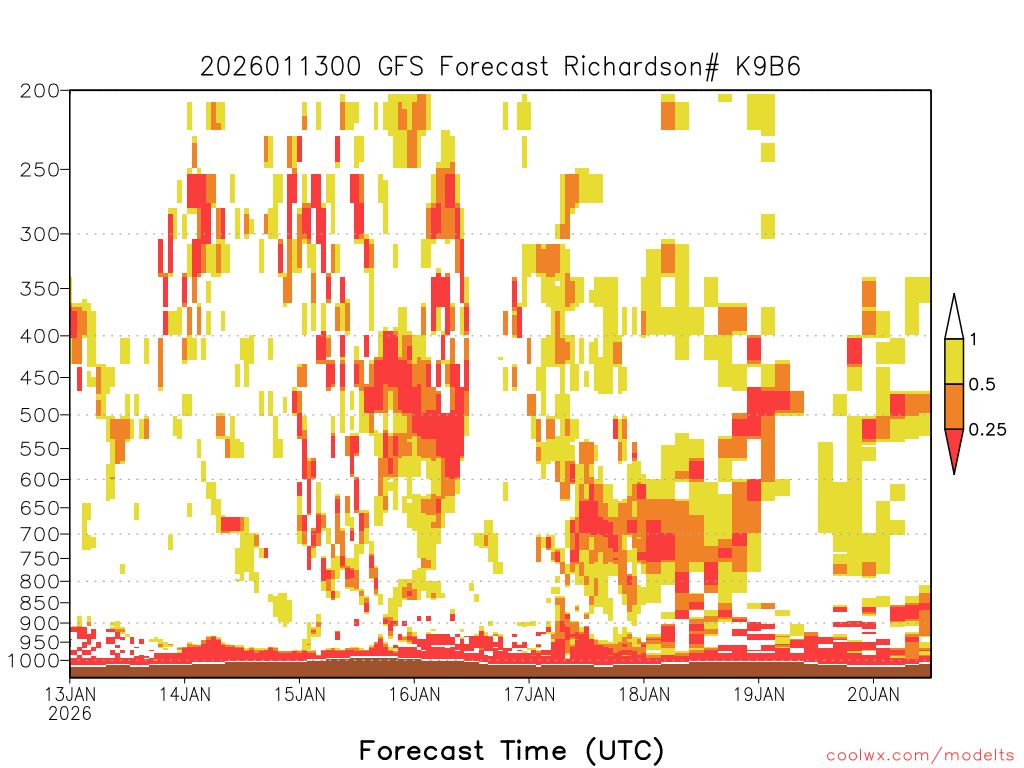 2026011300 GFS Forecast Richardson# K9B6

200
250
300
350
400
450
500
550
600
650
700
750
800
850
900
950
1000

1
0.5
0.25

13JAN
2026
14JAN
15JAN
16JAN
17JAN
18JAN
19JAN
20JAN

Forecast Time (UTC)

coolwx.com/modelts